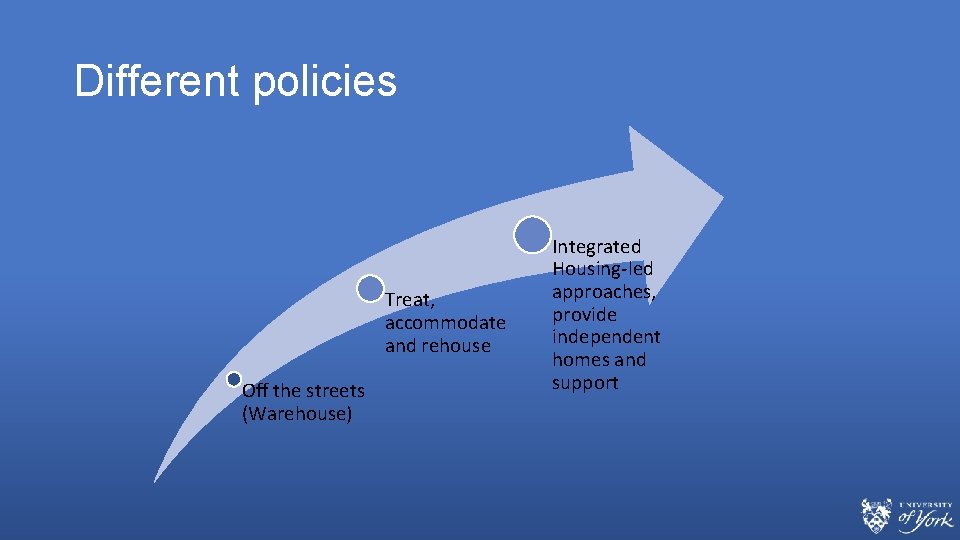 Different policies

Off the streets (Warehouse)

Treat, accommodate and rehouse

Integrated Housing-led approaches, provide independent homes and support

UNIVERSITY of York